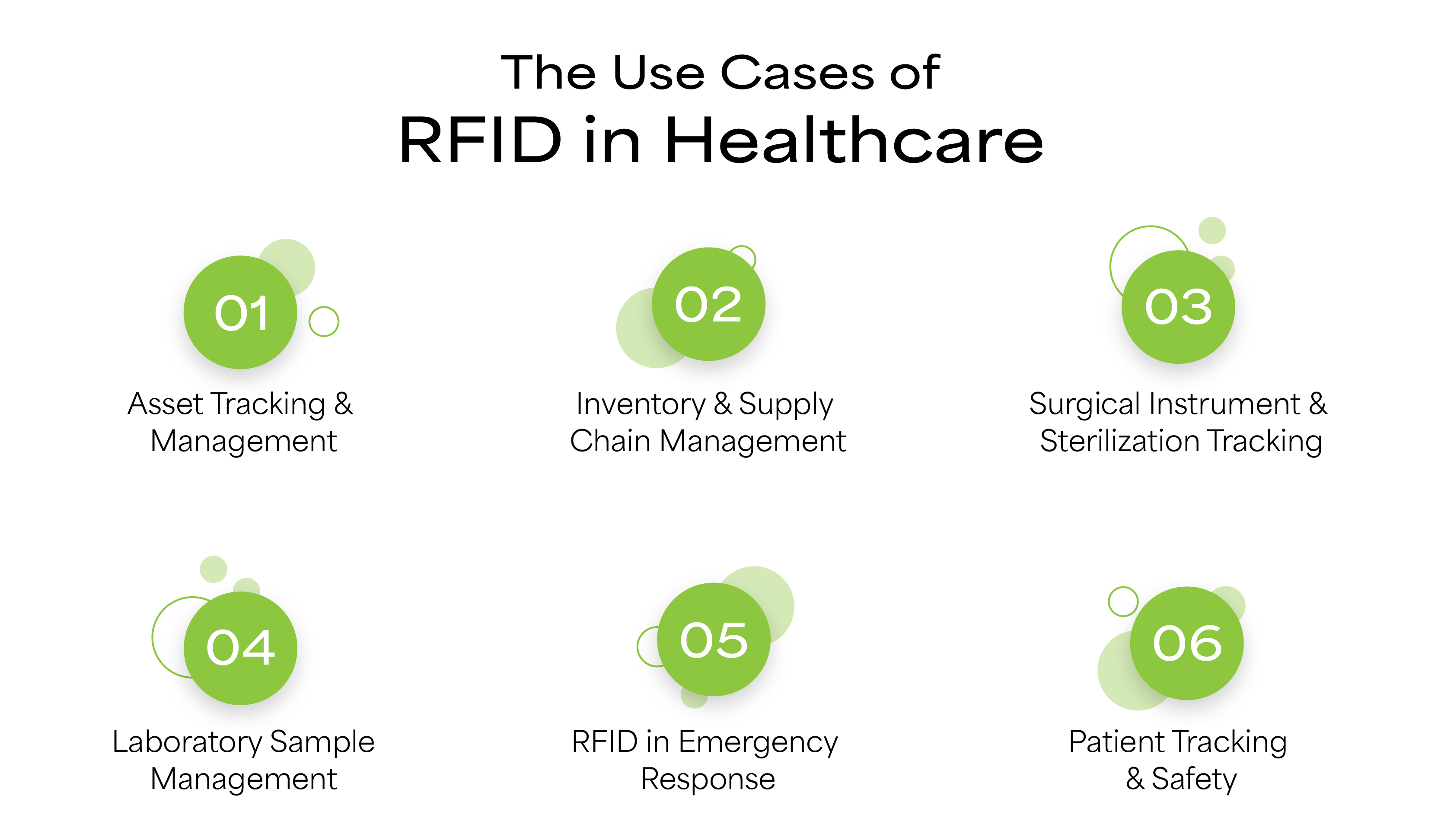 The Use Cases of
RFID in Healthcare

01
Asset Tracking & Management

02
Inventory & Supply Chain Management

03
Surgical Instrument & Sterilization Tracking

04
Laboratory Sample Management

05
RFID in Emergency Response

06
Patient Tracking & Safety